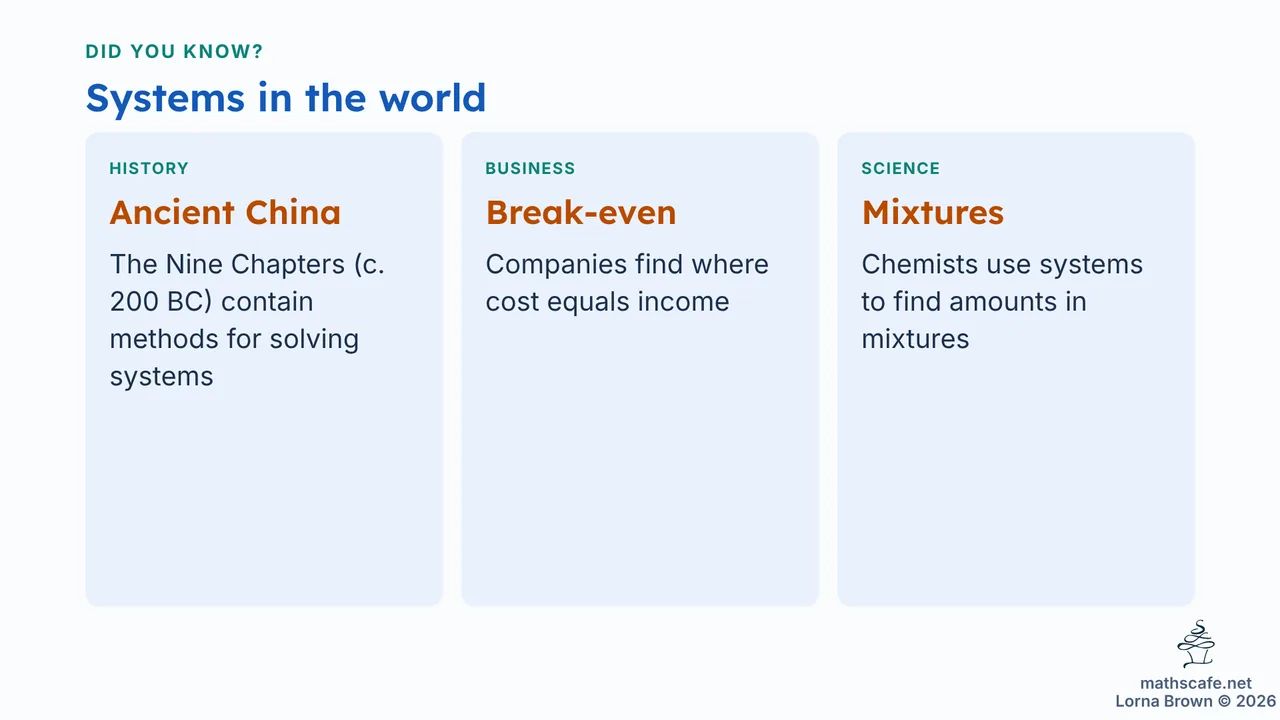 DID YOU KNOW?

Systems in the world

HISTORY

Ancient China

The Nine Chapters (c. 200 BC) contain methods for solving systems

BUSINESS

Break-even

Companies find where cost equals income

SCIENCE

Mixtures

Chemists use systems to find amounts in mixtures

mathscafe.net
Lorna Brown © 2026